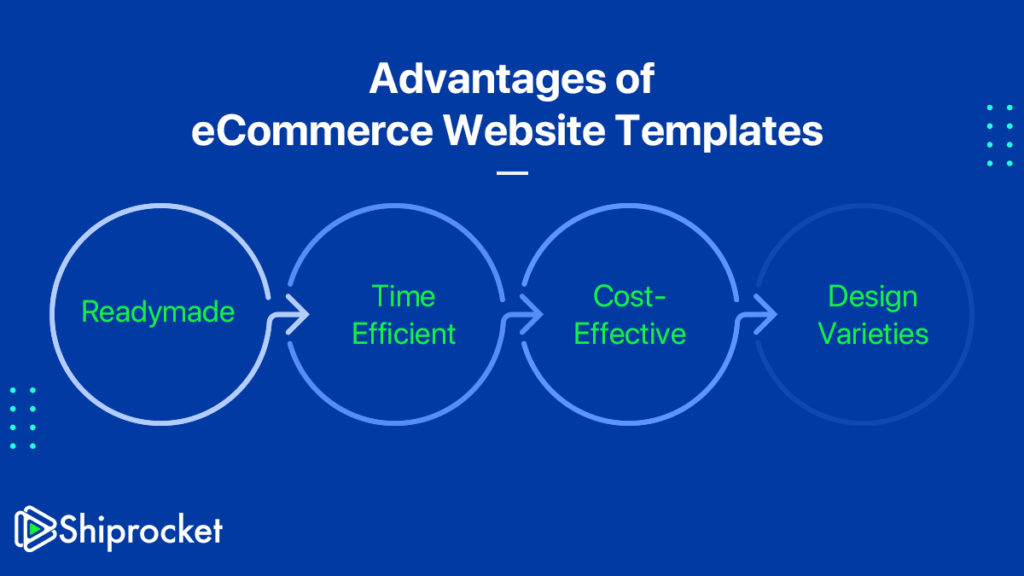 Advantages of
eCommerce Website Templates

Readymade

Time Efficient

Cost-Effective

Design Varieties

Shiprocket